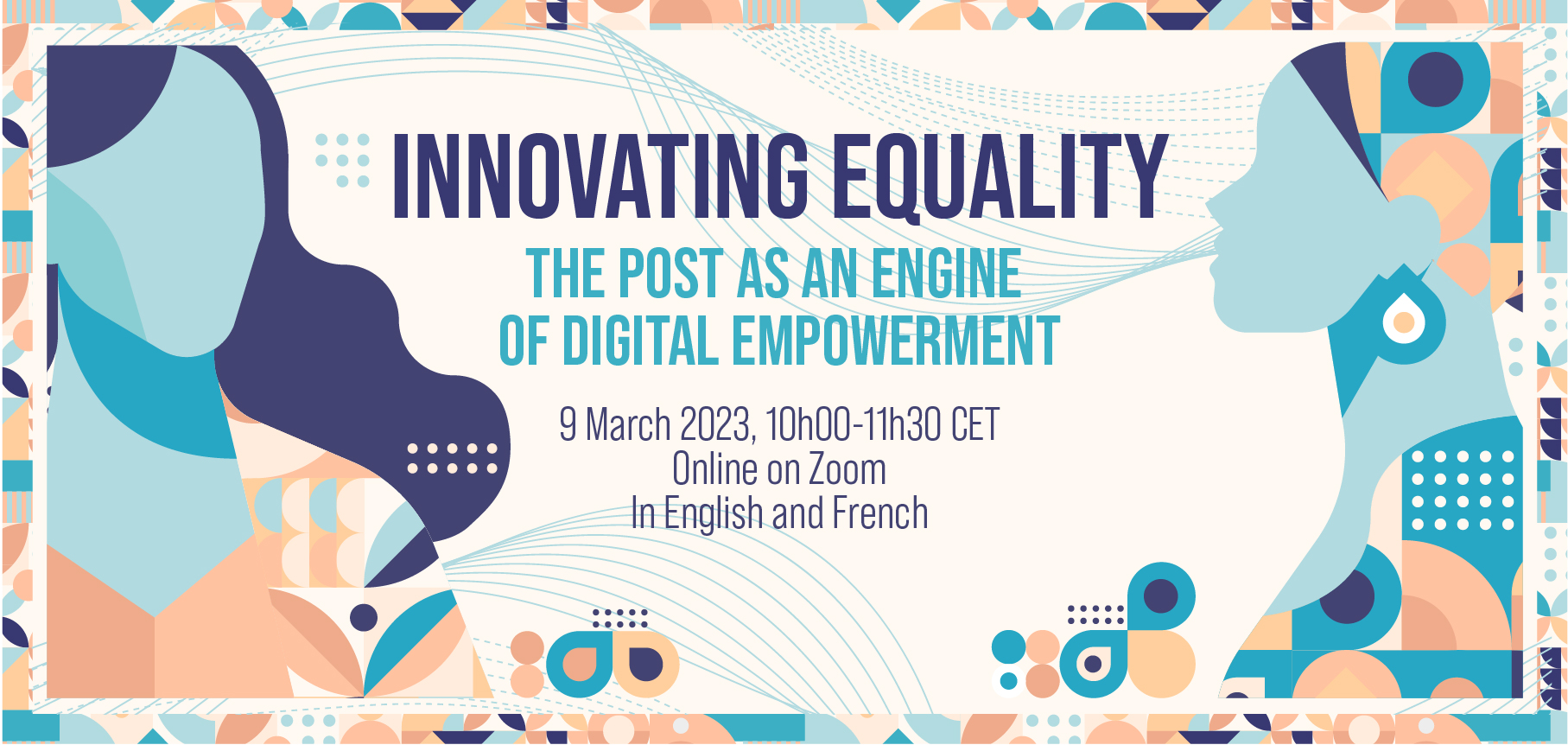 INNOVATING EQUALITY

THE POST AS AN ENGINE OF DIGITAL EMPOWERMENT

9 March 2023, 10h00-11h30 CET
Online on Zoom
In English and French